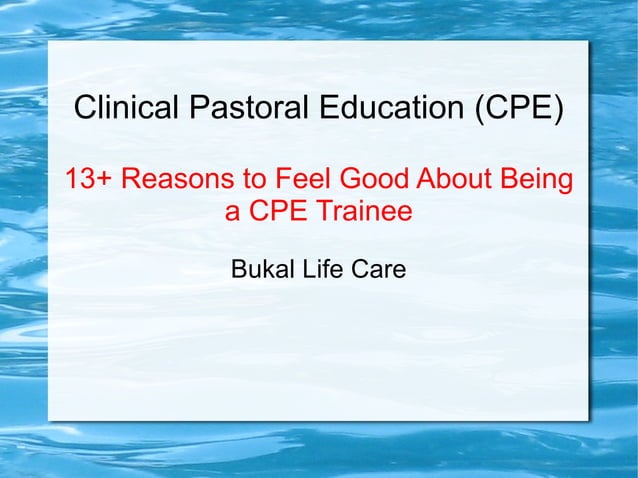 Clinical Pastoral Education (CPE)

13+ Reasons to Feel Good About Being a CPE Trainee

Bukal Life Care